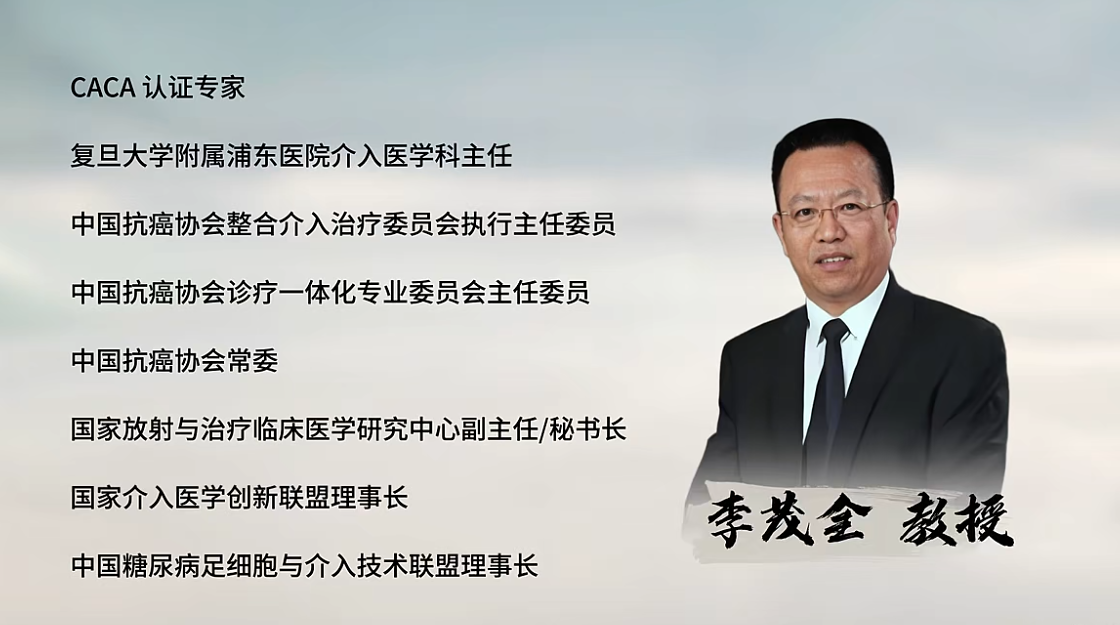 CACA 认证专家

复旦大学附属浦东医院介入医学科主任

中国抗癌协会整合介入治疗委员会执行主任委员

中国抗癌协会诊疗一体化专业委员会主任委员

中国抗癌协会常委

国家放射与治疗临床医学研究中心副主任/秘书长

国家介入医学创新联盟理事长

中国糖尿病足细胞与介入技术联盟理事长

李茂全 教授